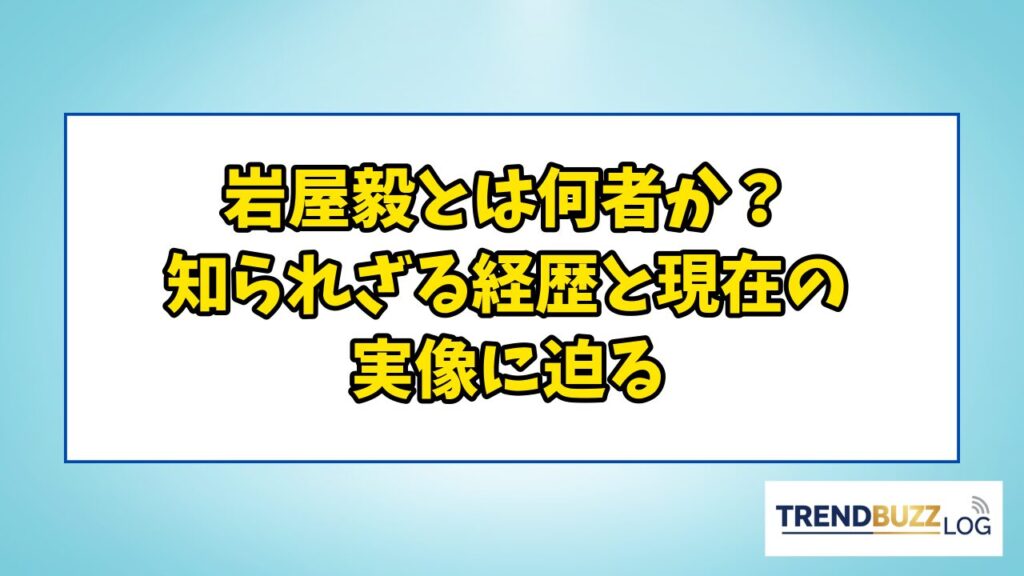 岩屋毅とは何者か？
知られざる経歴と現在の
実像に迫る

TRENDBUZZ LOG